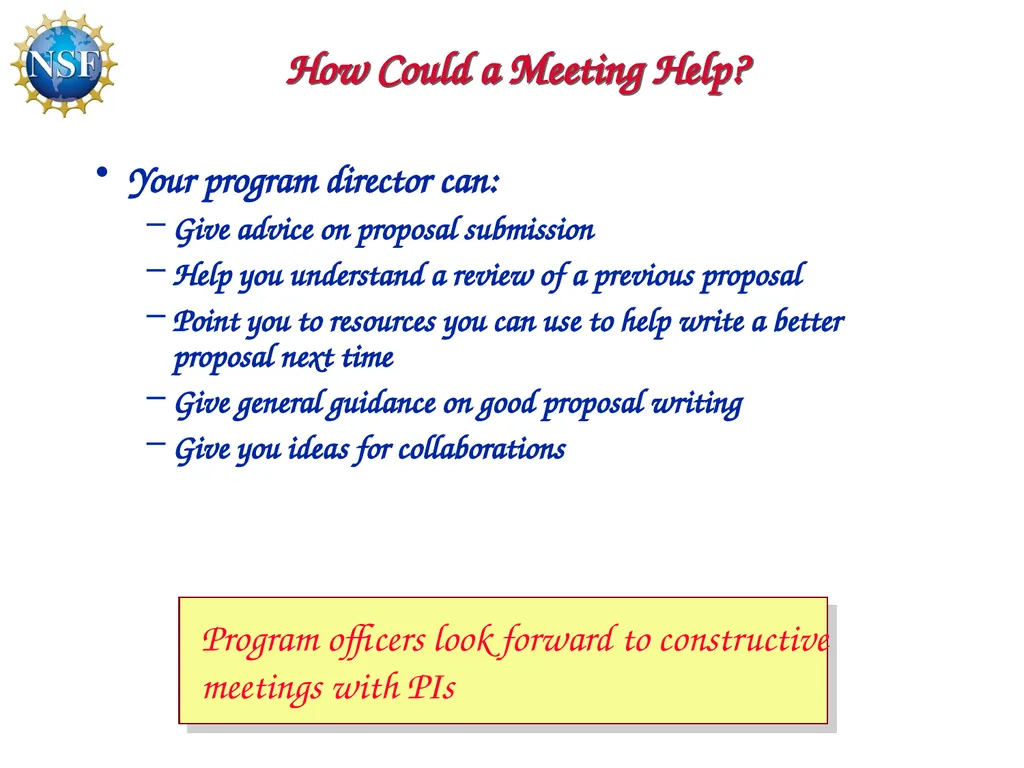 NSF

How Could a Meeting Help?

• Your program director can:
– Give advice on proposal submission
– Help you understand a review of a previous proposal
– Point you to resources you can use to help write a better proposal next time
– Give general guidance on good proposal writing
– Give you ideas for collaborations

Program officers look forward to constructive meetings with PIs